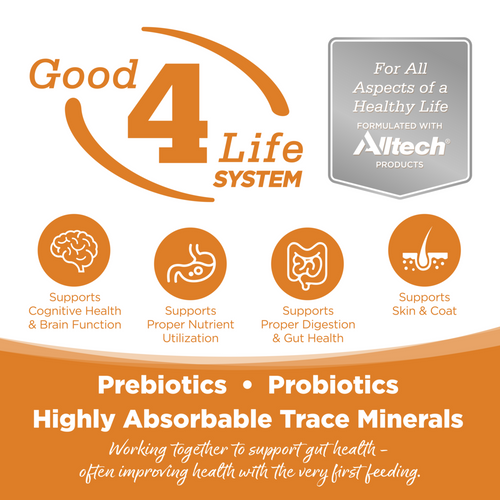 Good 4 Life SYSTEM

For All Aspects of a Healthy Life
FORMULATED WITH
Alltech®
PRODUCTS

Supports Cognitive Health & Brain Function

Supports Proper Nutrient Utilization

Supports Proper Digestion & Gut Health

Supports Skin & Coat

Prebiotics • Probiotics
Highly Absorbable Trace Minerals

Working together to support gut health – often improving health with the very first feeding.